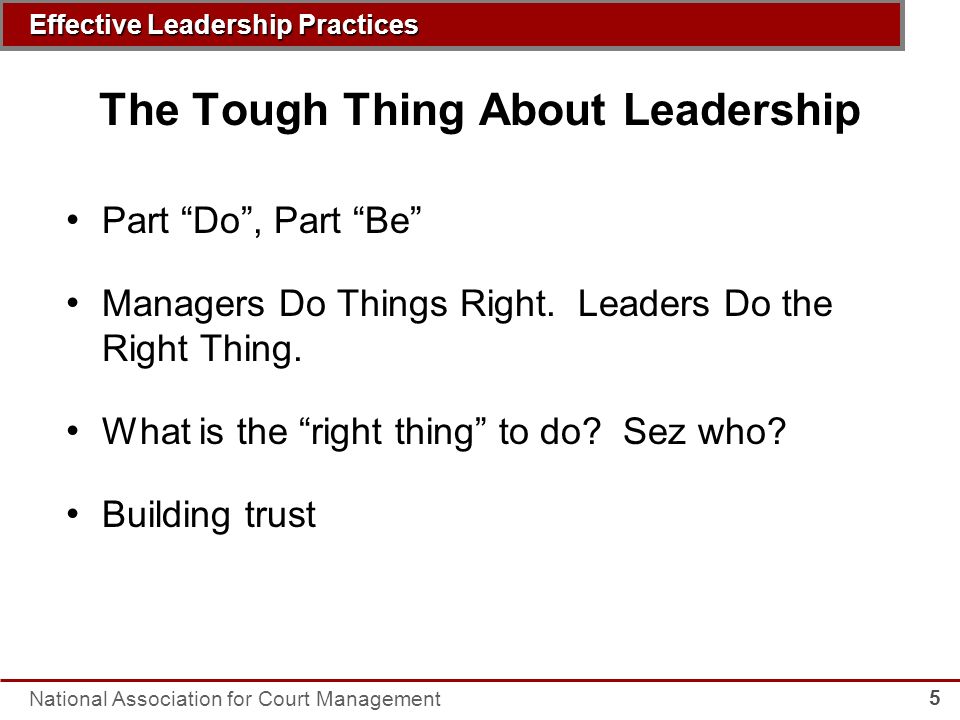 Effective Leadership Practices

The Tough Thing About Leadership

• Part “Do”, Part “Be”

• Managers Do Things Right. Leaders Do the Right Thing.

• What is the “right thing” to do? Sez who?

• Building trust

National Association for Court Management

5